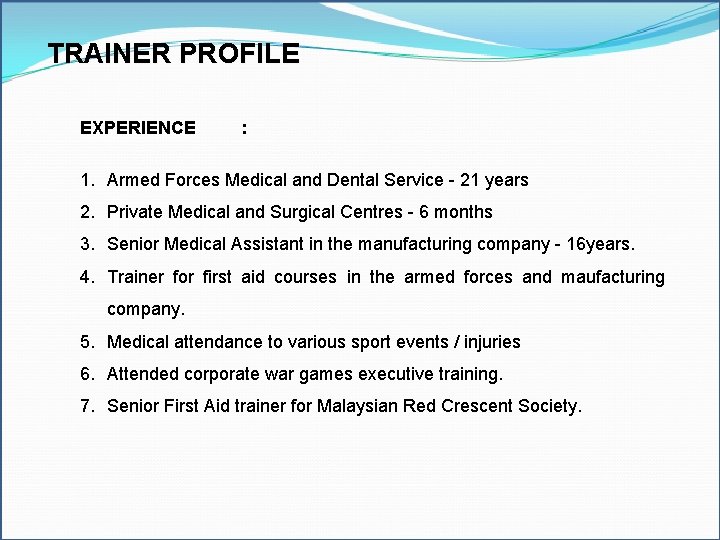 TRAINER PROFILE

EXPERIENCE :

1. Armed Forces Medical and Dental Service - 21 years
2. Private Medical and Surgical Centres - 6 months
3. Senior Medical Assistant in the manufacturing company - 16years.
4. Trainer for first aid courses in the armed forces and maufacturing company.
5. Medical attendance to various sport events / injuries
6. Attended corporate war games executive training.
7. Senior First Aid trainer for Malaysian Red Crescent Society.